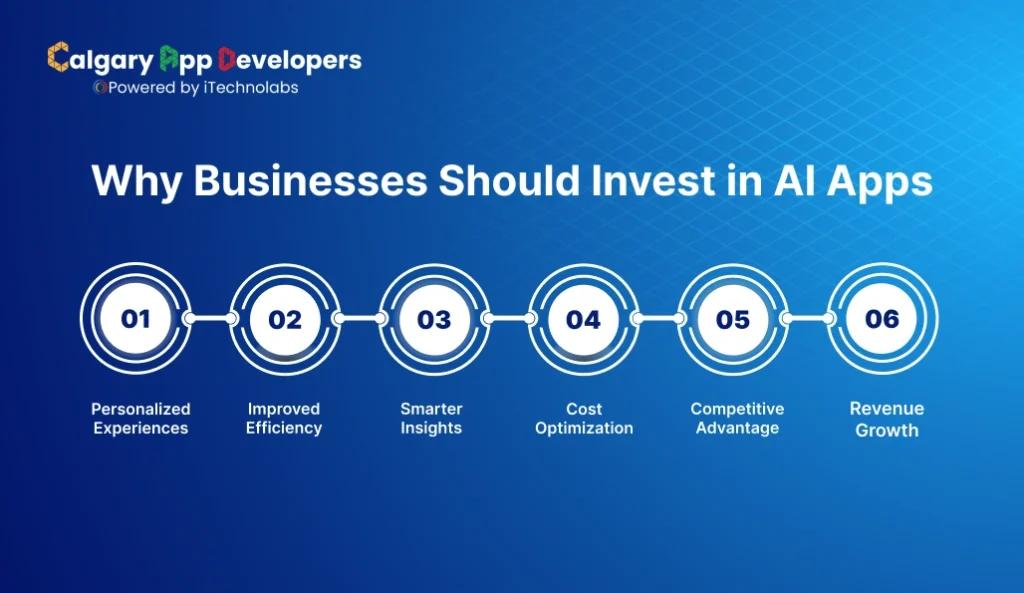 Calgary App Developers
Powered by iTechnolabs

Why Businesses Should Invest in AI Apps

01
Personalized Experiences

02
Improved Efficiency

03
Smarter Insights

04
Cost Optimization

05
Competitive Advantage

06
Revenue Growth